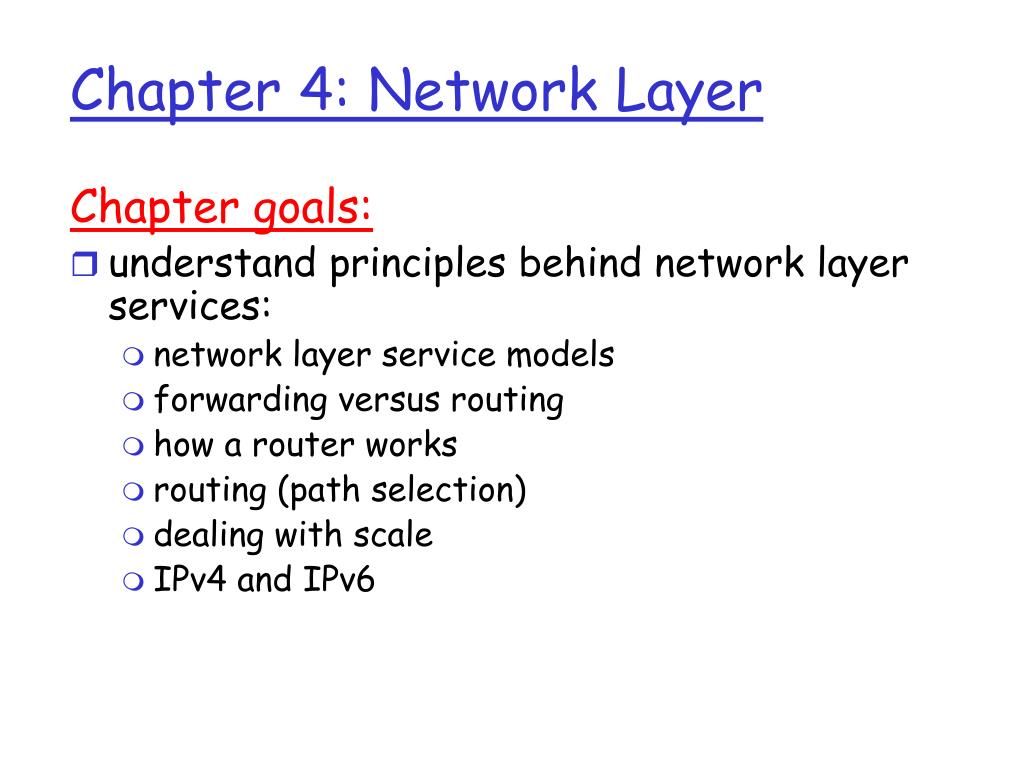 Chapter 4: Network Layer

Chapter goals:

understand principles behind network layer services:

network layer service models

forwarding versus routing

how a router works

routing (path selection)

dealing with scale

IPv4 and IPv6